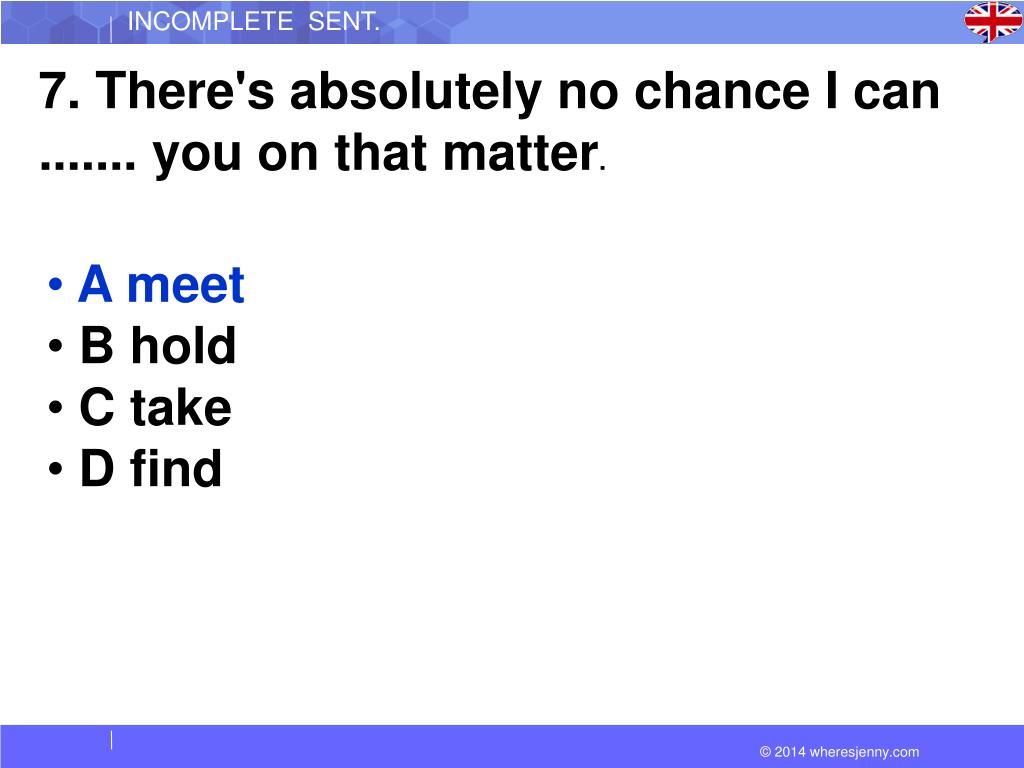 INCOMPLETE SENT.

7. There's absolutely no chance I can ....... you on that matter.

• A meet
• B hold
• C take
• D find

© 2014 wheresjenny.com